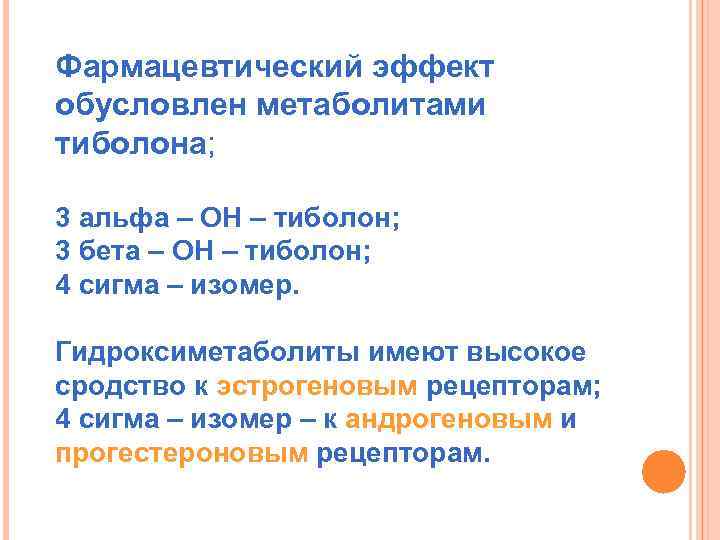 Фармацевтический эффект обусловлен метаболитами тиболона;

3 альфа – ОН – тиболон;
3 бета – ОН – тиболон;
4 сигма – изомер.

Гидроксиметаболиты имеют высокое сродство к эстрогеновым рецепторам;
4 сигма – изомер – к андрогеновым и прогестероновым рецепторам.